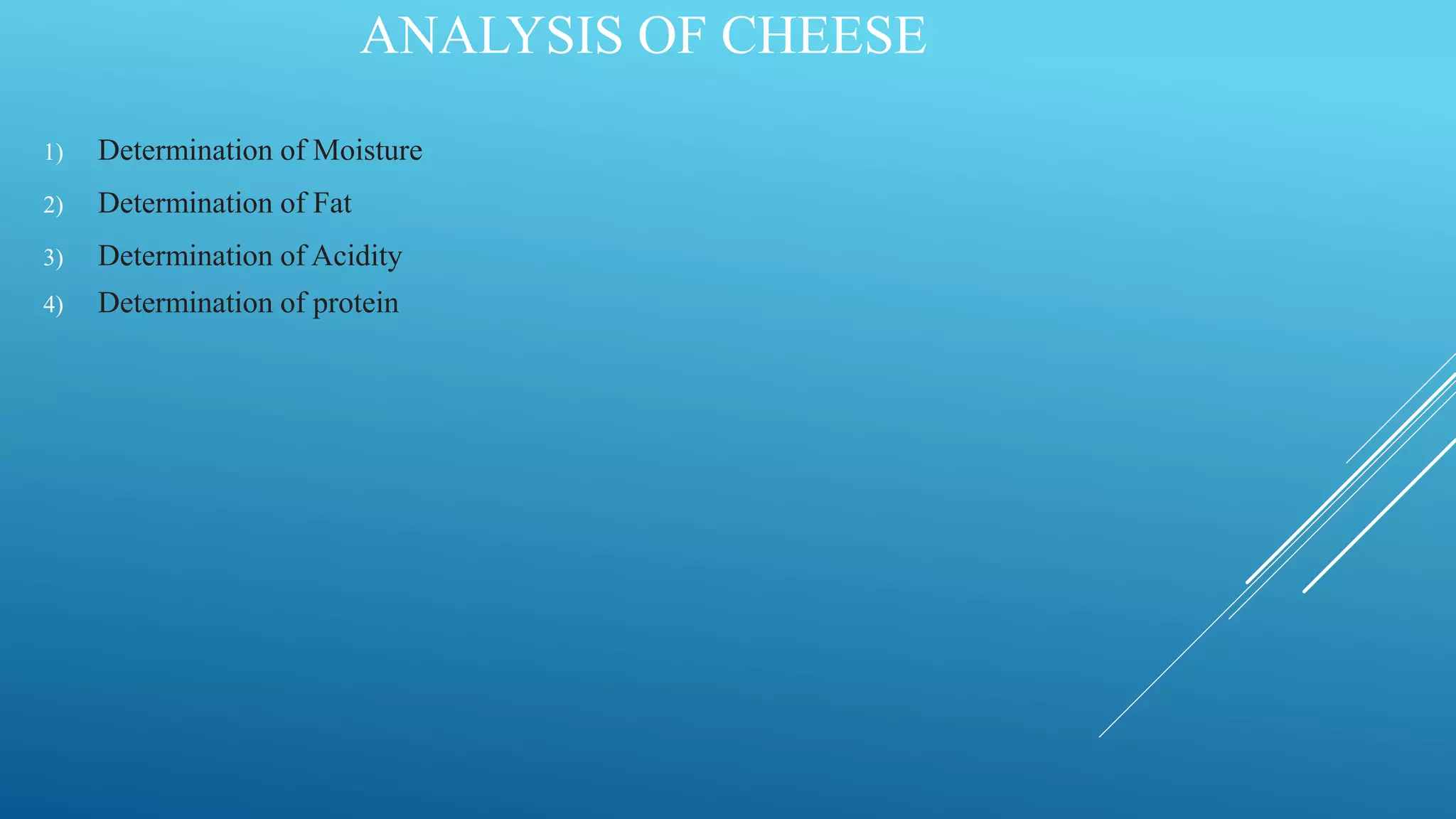 ANALYSIS OF CHEESE

1) Determination of Moisture
2) Determination of Fat
3) Determination of Acidity
4) Determination of protein